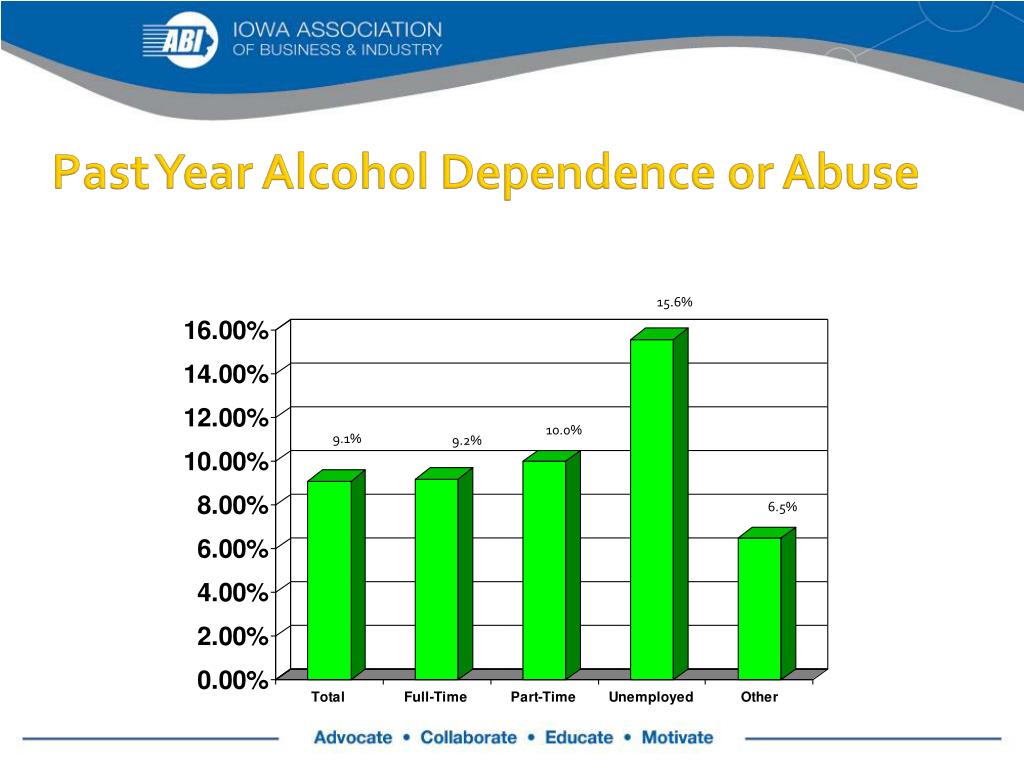 ABI IOWA ASSOCIATION OF BUSINESS & INDUSTRY

Past Year Alcohol Dependence or Abuse

16.00%
14.00%
12.00%
10.00%
8.00%
6.00%
4.00%
2.00%
0.00%

9.1%
9.2%
10.0%
15.6%
6.5%

Total
Full-Time
Part-Time
Unemployed
Other

Advocate • Collaborate • Educate • Motivate